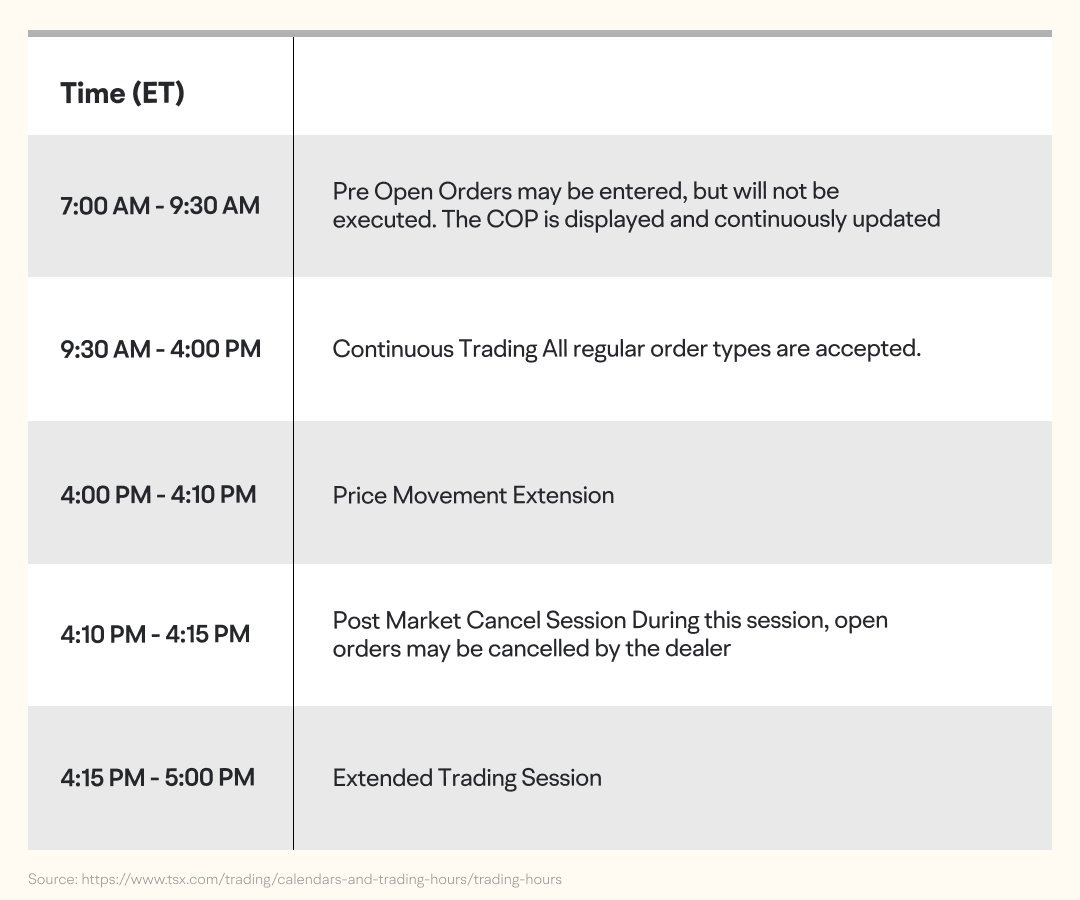 | Time (ET) | |
|---|---|
| 7:00 AM - 9:30 AM | Pre Open Orders may be entered, but will not be executed. The COP is displayed and continuously updated |
| 9:30 AM - 4:00 PM | Continuous Trading All regular order types are accepted. |
| 4:00 PM - 4:10 PM | Price Movement Extension |
| 4:10 PM - 4:15 PM | Post Market Cancel Session During this session, open orders may be cancelled by the dealer |
| 4:15 PM - 5:00 PM | Extended Trading Session |

Source: https://www.tsx.com/trading/calendars-and-trading-hours/trading-hours